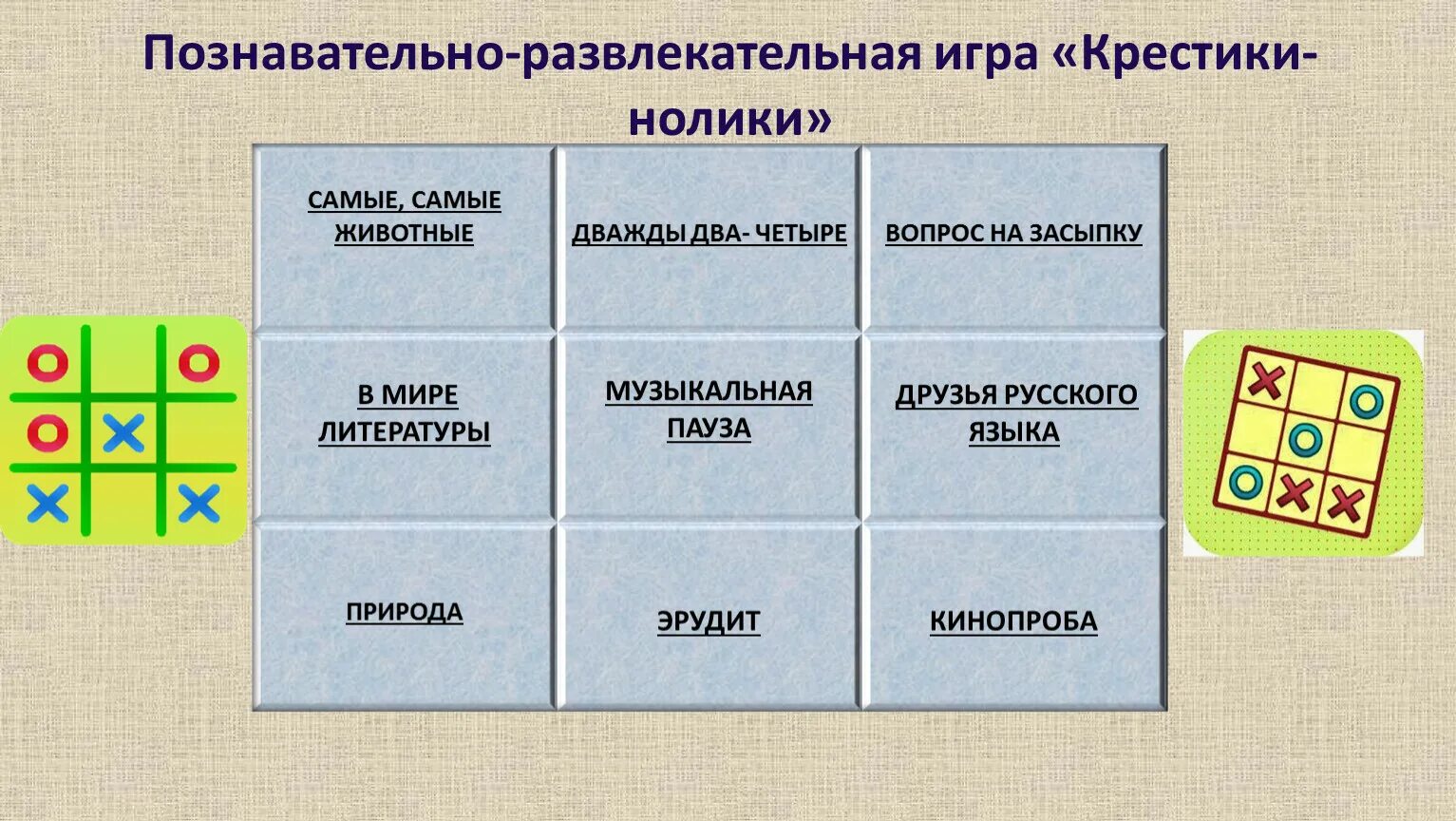 Познавательно-развлекательная игра «Крестики-нолики»

| САМЫЕ, САМЫЕ ЖИВОТНЫЕ | ДВАЖДЫ ДВА- ЧЕТЫРЕ | ВОПРОС НА ЗАСЫПКУ |
|---|---|---|
| В МИРЕ ЛИТЕРАТУРЫ | МУЗЫКАЛЬНАЯ ПАУЗА | ДРУЗЬЯ РУССКОГО ЯЗЫКА |
| ПРИРОДА | ЭРУДИТ | КИНОПРОБА |